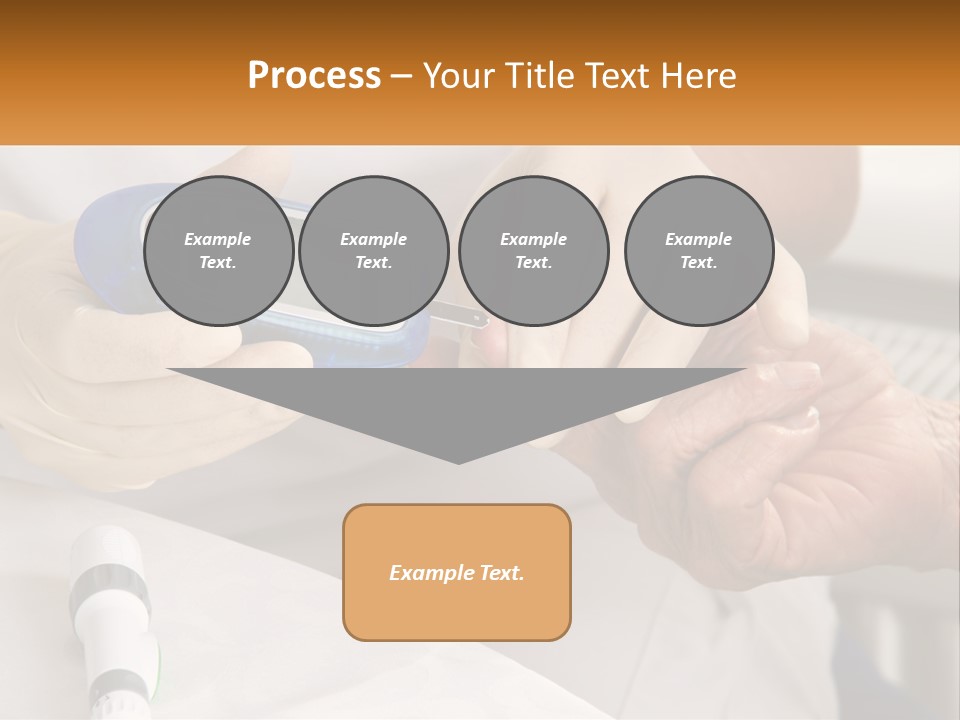 Process – Your Title Text Here

Example Text.

Example Text.

Example Text.

Example Text.

Example Text.